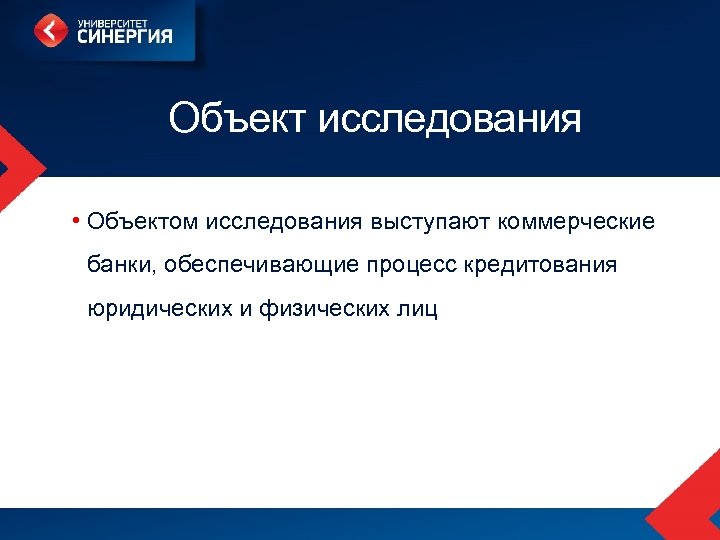 УНИВЕРСИТЕТ
СИНЕРГИЯ

Объект исследования

• Объектом исследования выступают коммерческие банки, обеспечивающие процесс кредитования юридических и физических лиц